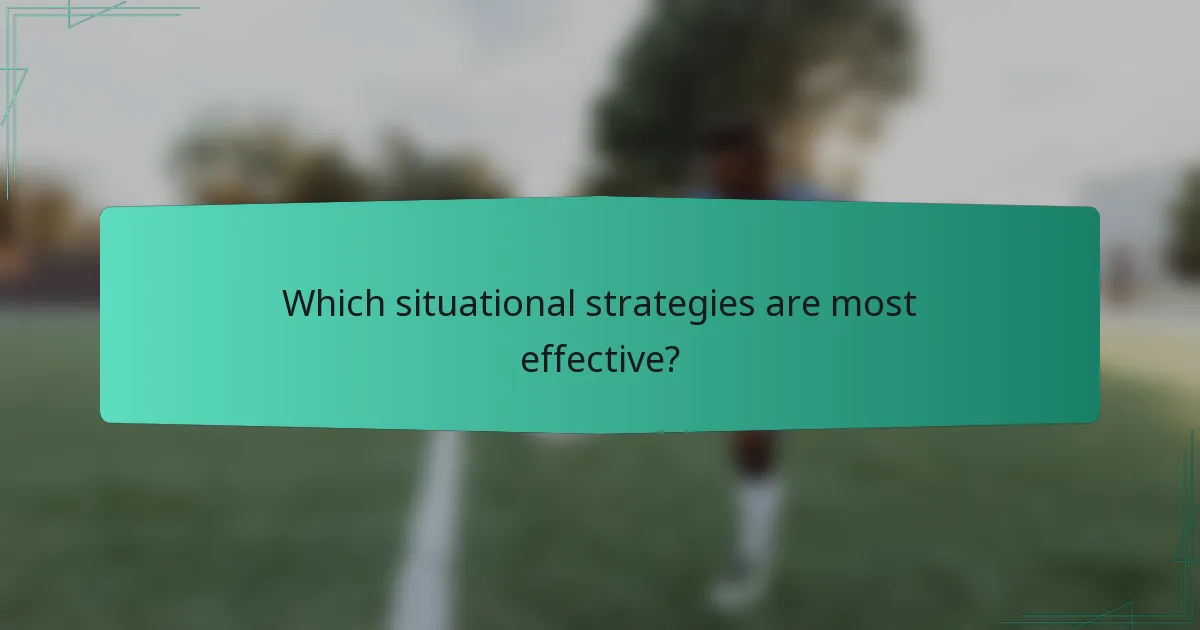 Which situational strategies are most effective?